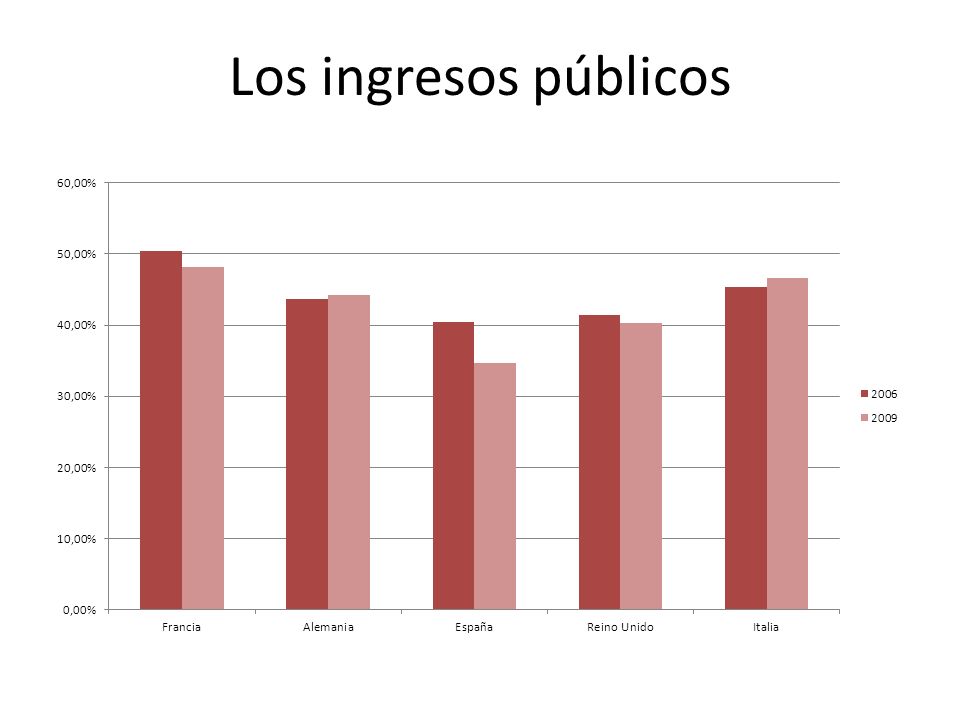 Los ingresos públicos

60,00%
50,00%
40,00%
30,00%
20,00%
10,00%
0,00%

Francia
Alemania
España
Reino Unido
Italia

2006
2009